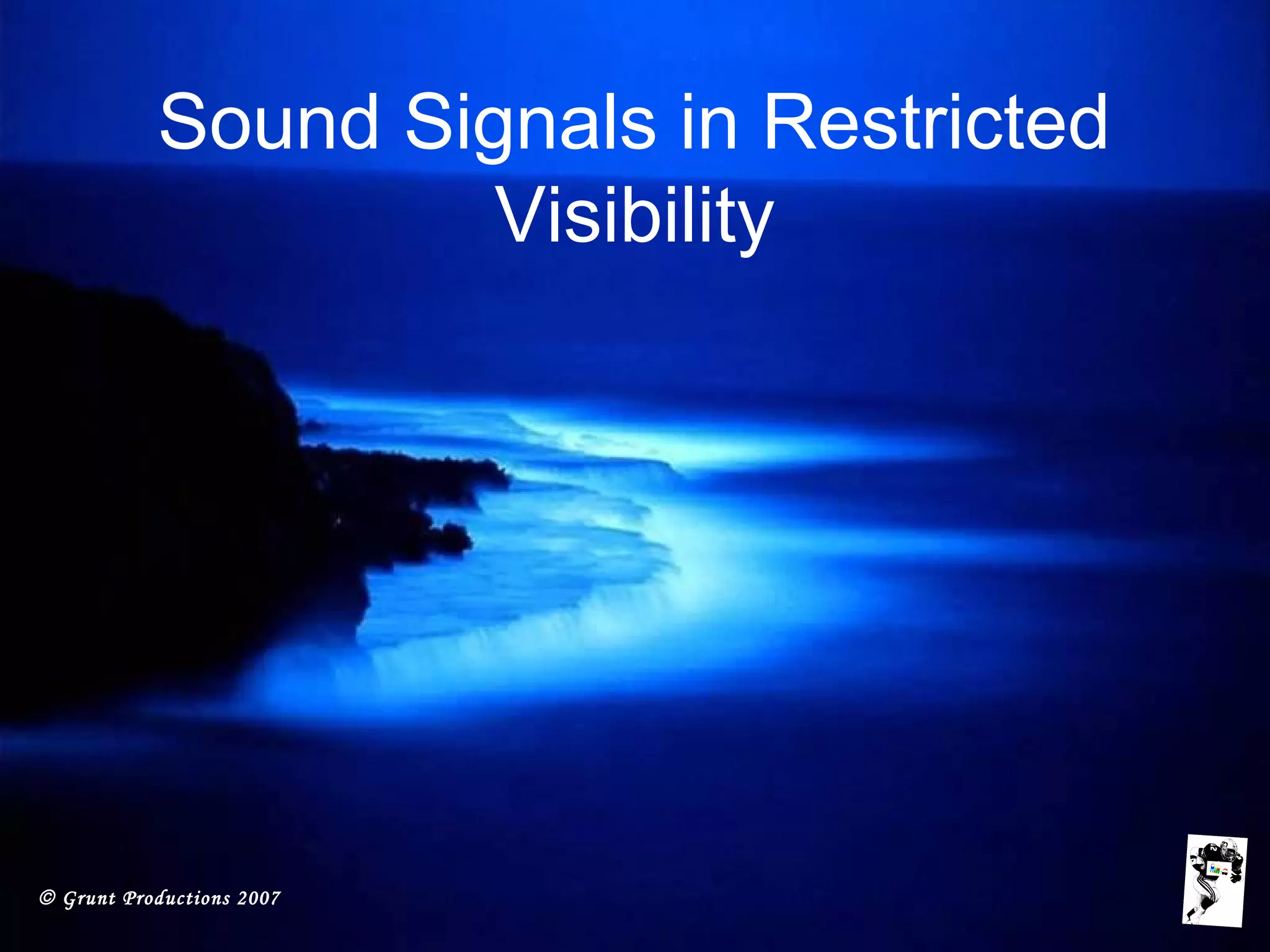 Sound Signals in Restricted Visibility

© Grunt Productions 2007